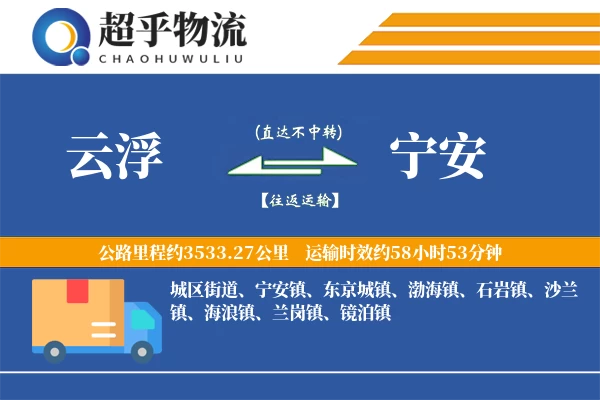 超乎物流
CHAOHUWULIU

云浮

(直达不中转)

【往返运输】

宁安

公路里程约3533.27公里 运输时效约58小时53分钟

城区街道、宁安镇、东京城镇、渤海镇、石岩镇、沙兰镇、海浪镇、兰岗镇、镜泊镇